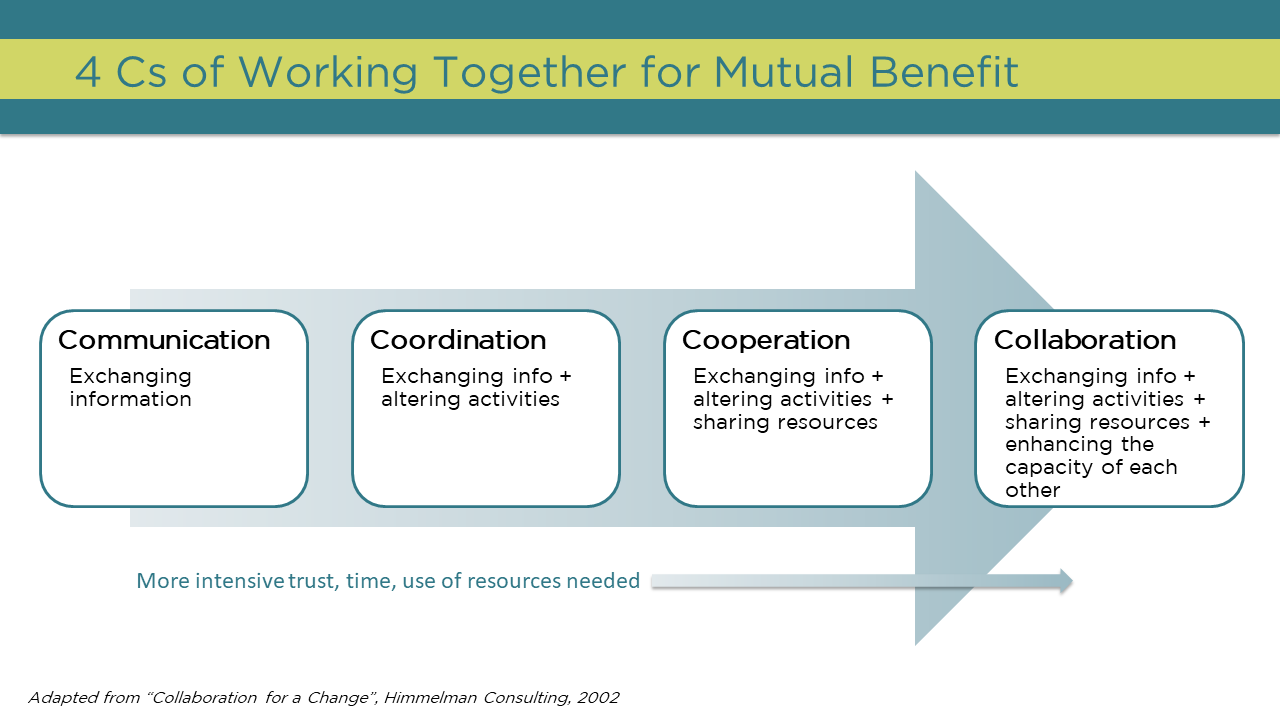 4 Cs of Working Together for Mutual Benefit

Communication
Exchanging information

Coordination
Exchanging info + altering activities

Cooperation
Exchanging info + altering activities + sharing resources

Collaboration
Exchanging info + altering activities + sharing resources + enhancing the capacity of each other

More intensive trust, time, use of resources needed

Adapted from "Collaboration for a Change", Himmelman Consulting, 2002